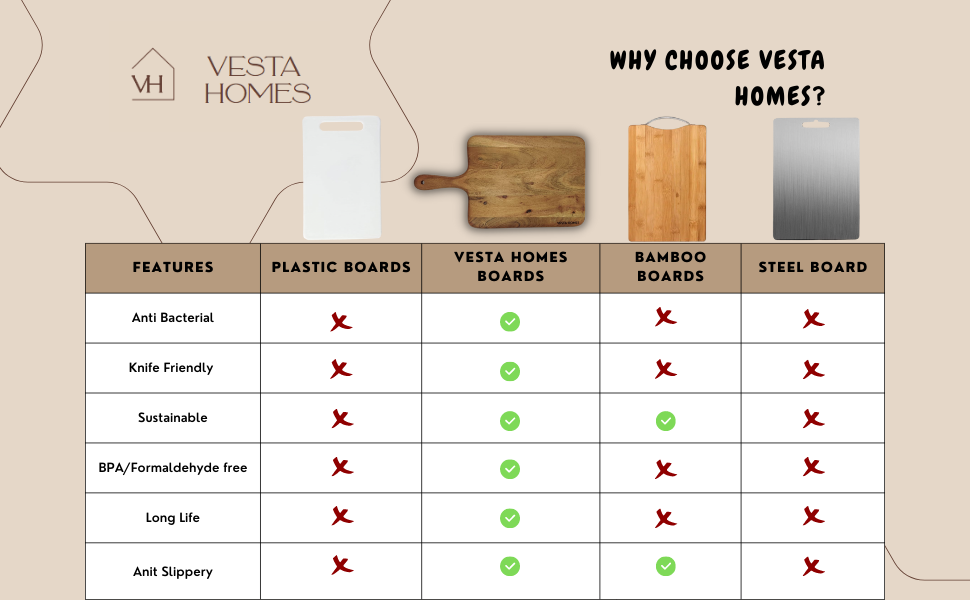 VH VESTA HOMES

WHY CHOOSE VESTA HOMES?

| FEATURES | PLASTIC BOARDS | VESTA HOMES BOARDS | BAMBOO BOARDS | STEEL BOARD |
|---|---|---|---|---|
| Anti Bacterial | ✗ | ✓ | ✗ | ✗ |
| Knife Friendly | ✗ | ✓ | ✗ | ✗ |
| Sustainable | ✗ | ✓ | ✓ | ✗ |
| BPA/Formaldehyde free | ✗ | ✓ | ✗ | ✗ |
| Long Life | ✗ | ✓ | ✗ | ✗ |
| Anit Slippery | ✗ | ✓ | ✓ | ✗ |